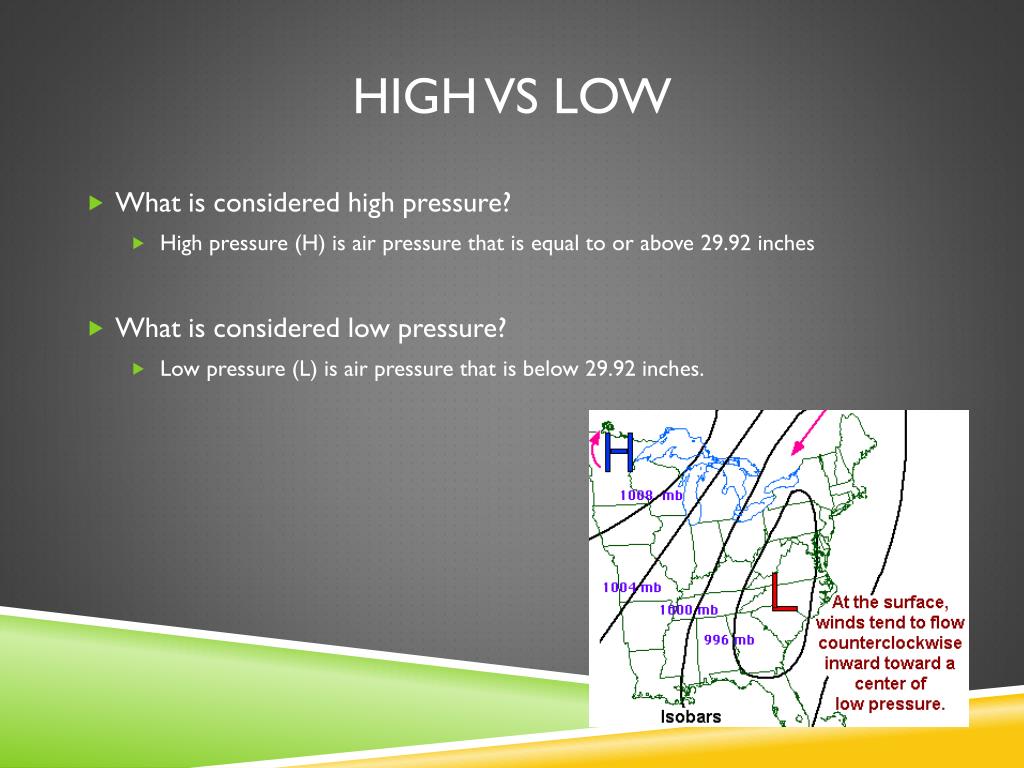 HIGH VS LOW

What is considered high pressure?

High pressure (H) is air pressure that is equal to or above 29.92 inches

What is considered low pressure?

Low pressure (L) is air pressure that is below 29.92 inches.

H

1008 mb

1004 mb

1000 mb

996 mb

L

At the surface, winds tend to flow counterclockwise inward toward a center of low pressure.

Isobars